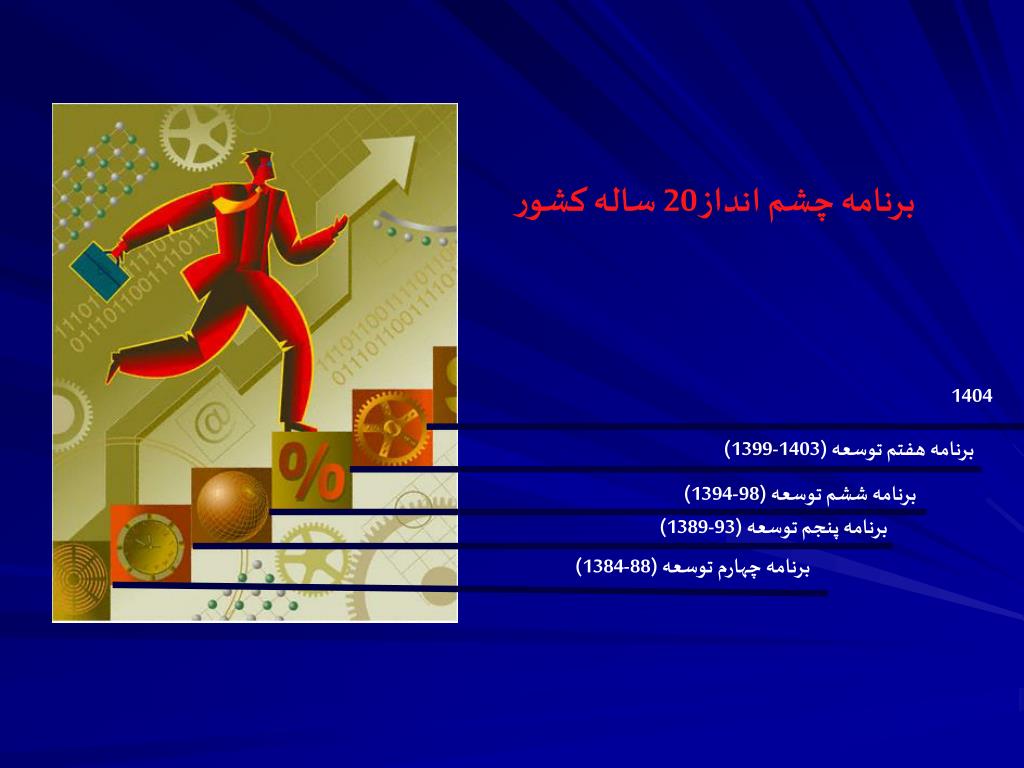 برنامه چشم انداز20 ساله کشور

1404

برنامه هفتم توسعه (1403-1399)

برنامه ششم توسعه (98-1394)

برنامه پنجم توسعه (93-1389)

برنامه چهارم توسعه (88-1384)